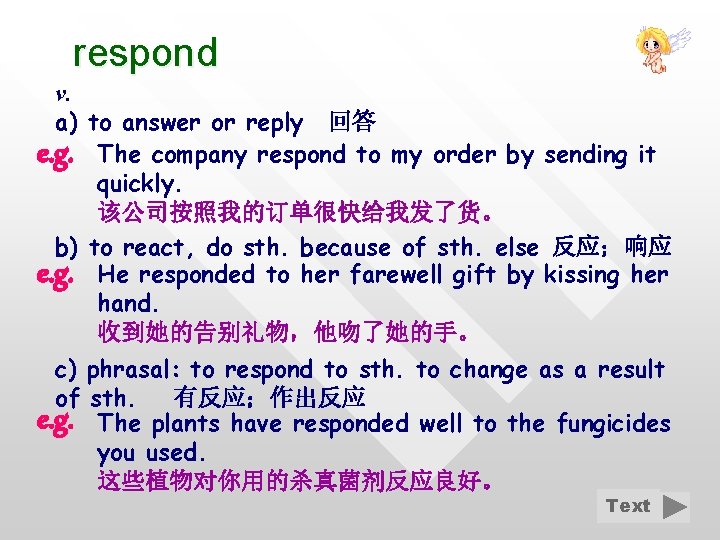 respond

v.

a) to answer or reply 回答

e.g. The company respond to my order by sending it quickly.
该公司按照我的订单很快给我发了货。

b) to react, do sth. because of sth. else 反应；响应

e.g. He responded to her farewell gift by kissing her hand.
收到她的告别礼物，他吻了她的手。

c) phrasal: to respond to sth. to change as a result of sth. 有反应；作出反应

e.g. The plants have responded well to the fungicides you used.
这些植物对你用的杀真菌剂反应良好。

Text